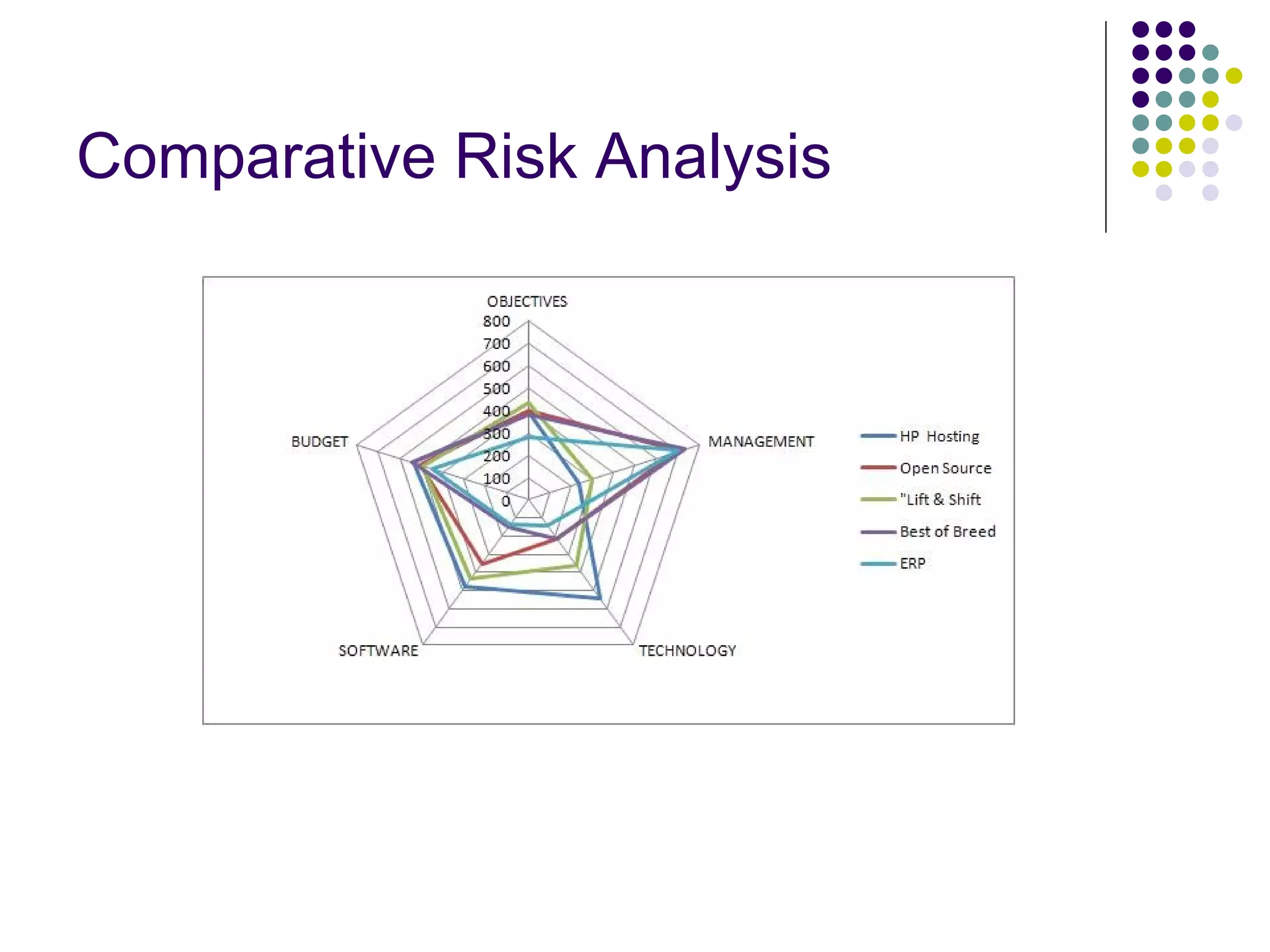 Comparative Risk Analysis

OBJECTIVES
800
700
600
500
400
300
200
100
0
MANAGEMENT
TECHNOLOGY
SOFTWARE
BUDGET

HP Hosting
Open Source
"Lift & Shift
Best of Breed
ERP